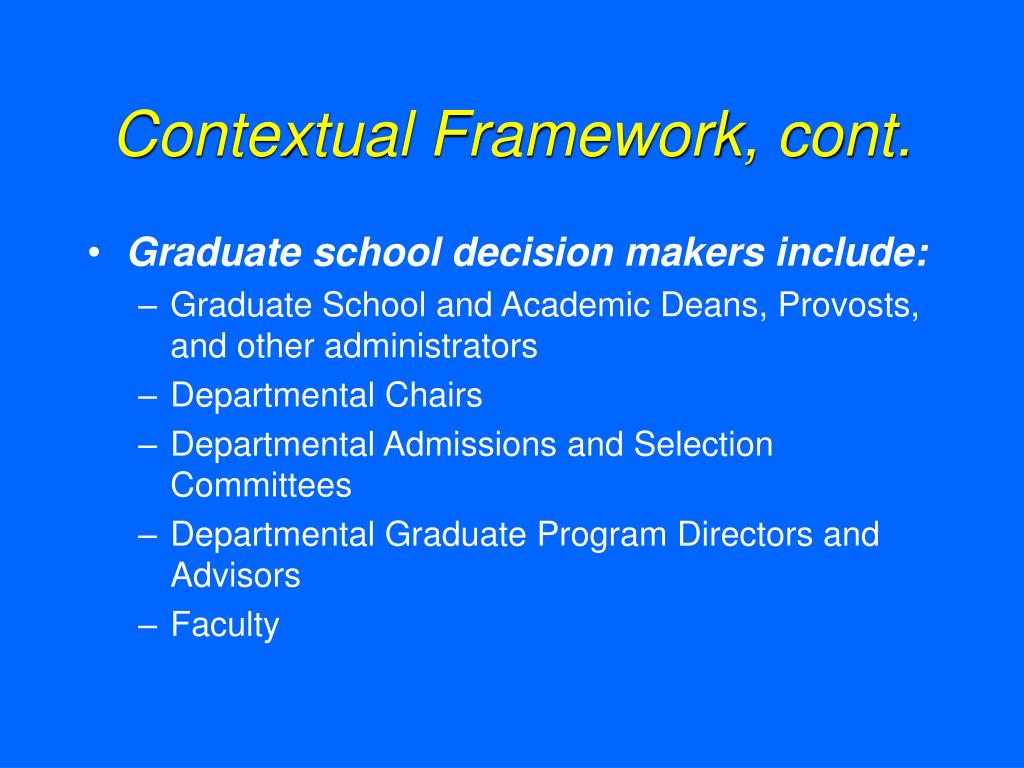 Contextual Framework, cont.

• Graduate school decision makers include:
– Graduate School and Academic Deans, Provosts, and other administrators
– Departmental Chairs
– Departmental Admissions and Selection Committees
– Departmental Graduate Program Directors and Advisors
– Faculty